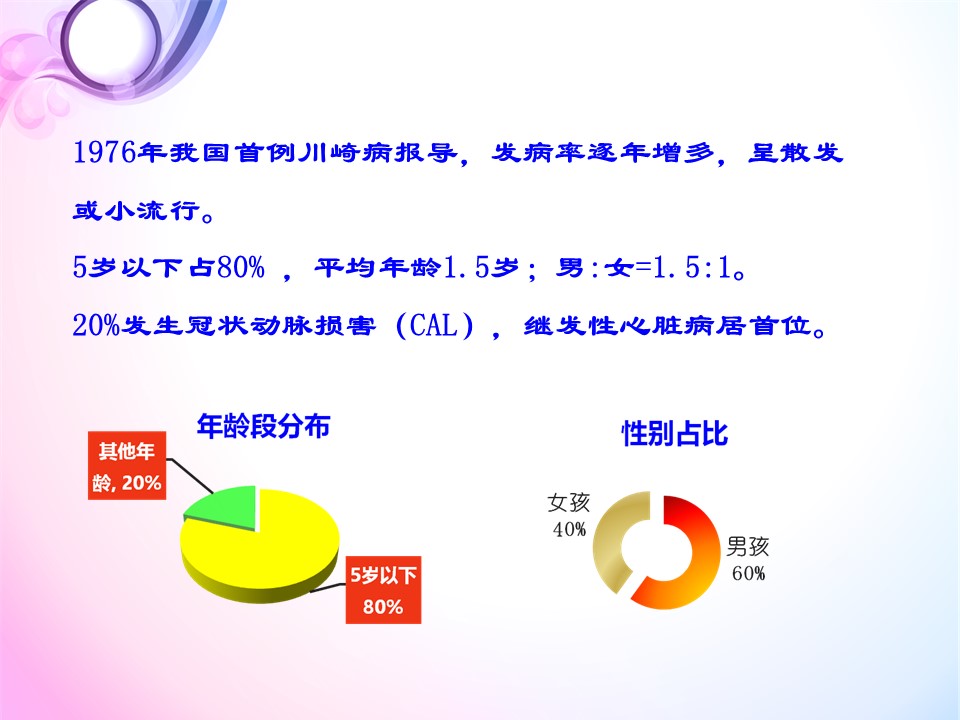 1976年我国首例川崎病报导，发病率逐年增多，呈散发或小流行。

5岁以下占80% ，平均年龄1.5岁；男:女=1.5:1。

20%发生冠状动脉损害（CAL），继发性心脏病居首位。

年龄段分布

其他年龄, 20%

5岁以下 80%

性别占比

女孩 40%

男孩 60%